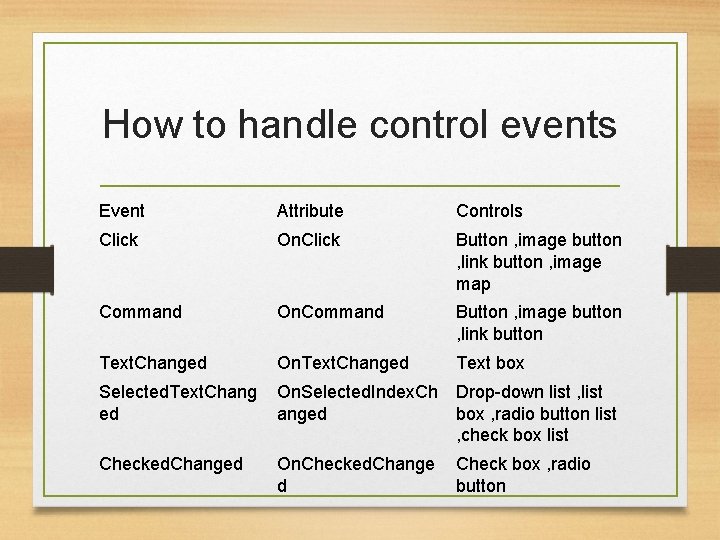 How to handle control events

| Event | Attribute | Controls |
|---|---|---|
| Click | OnClick | Button ,image button ,link button ,image map |
| Command | OnCommand | Button ,image button ,link button |
| TextChanged | OnTextChanged | Text box |
| SelectedTextChanged | OnSelectedIndexChanged | Drop-down list ,list box ,radio button list ,check box list |
| CheckedChanged | OnCheckedChanged | Check box ,radio button |